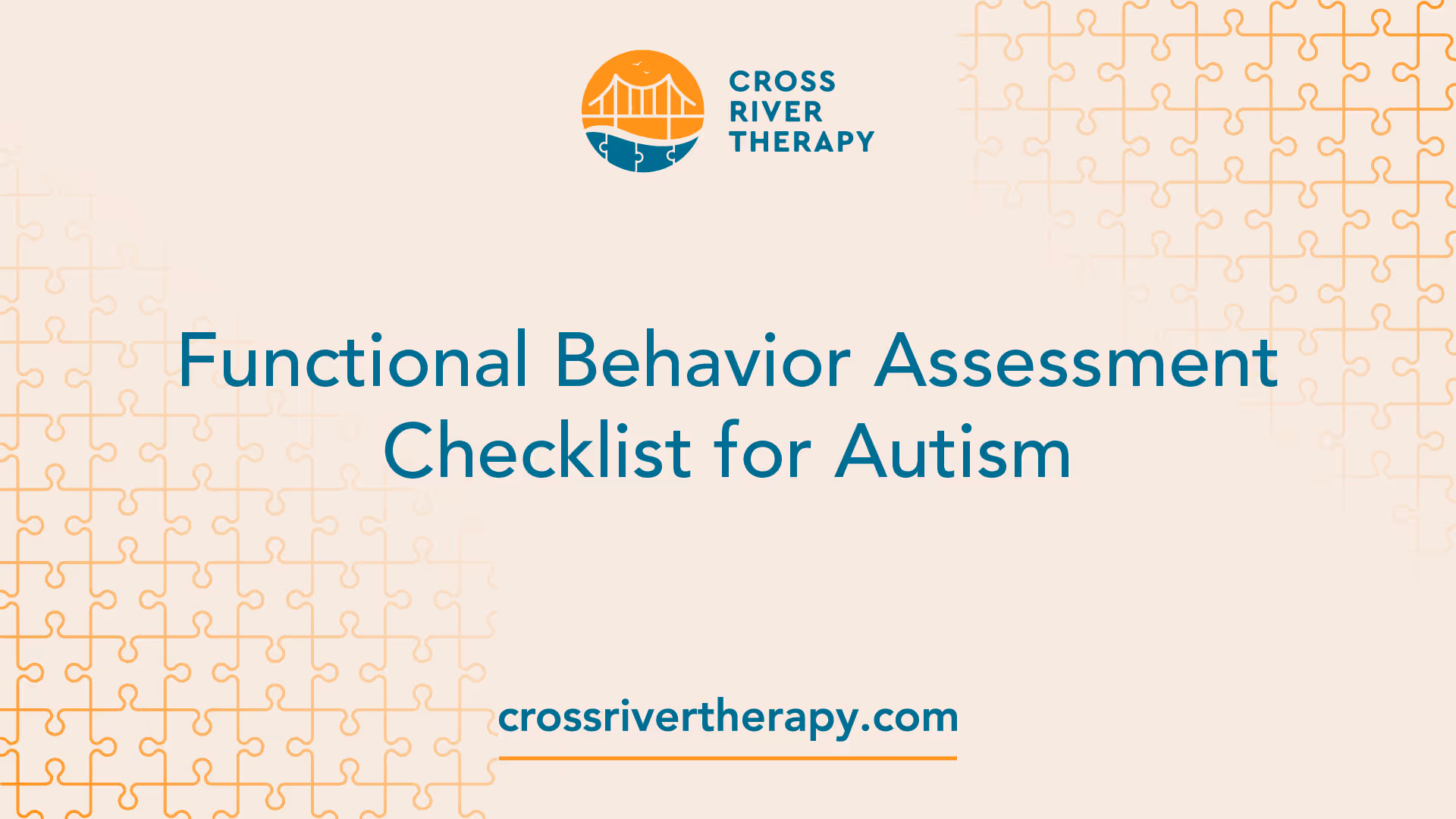 CROSS RIVER THERAPY

Functional Behavior Assessment Checklist for Autism

crossrivertherapy.com